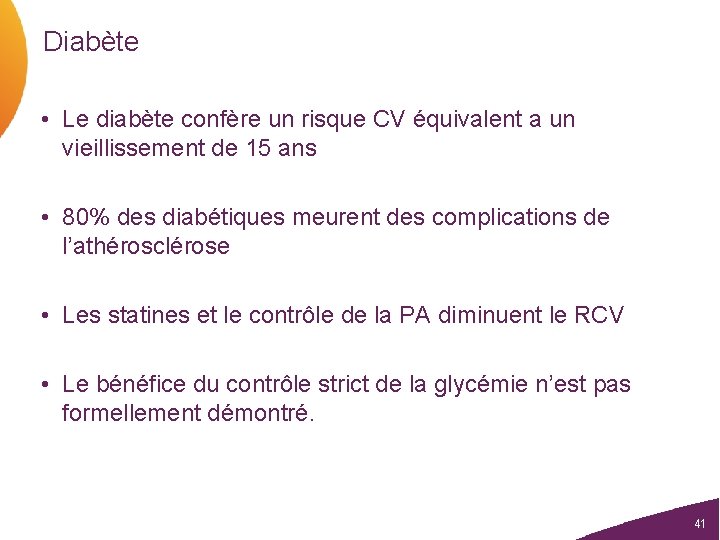 Diabète

• Le diabète confère un risque CV équivalent a un vieillissement de 15 ans

• 80% des diabétiques meurent des complications de l'athérosclérose

• Les statines et le contrôle de la PA diminuent le RCV

• Le bénéfice du contrôle strict de la glycémie n'est pas formellement démontré.

41